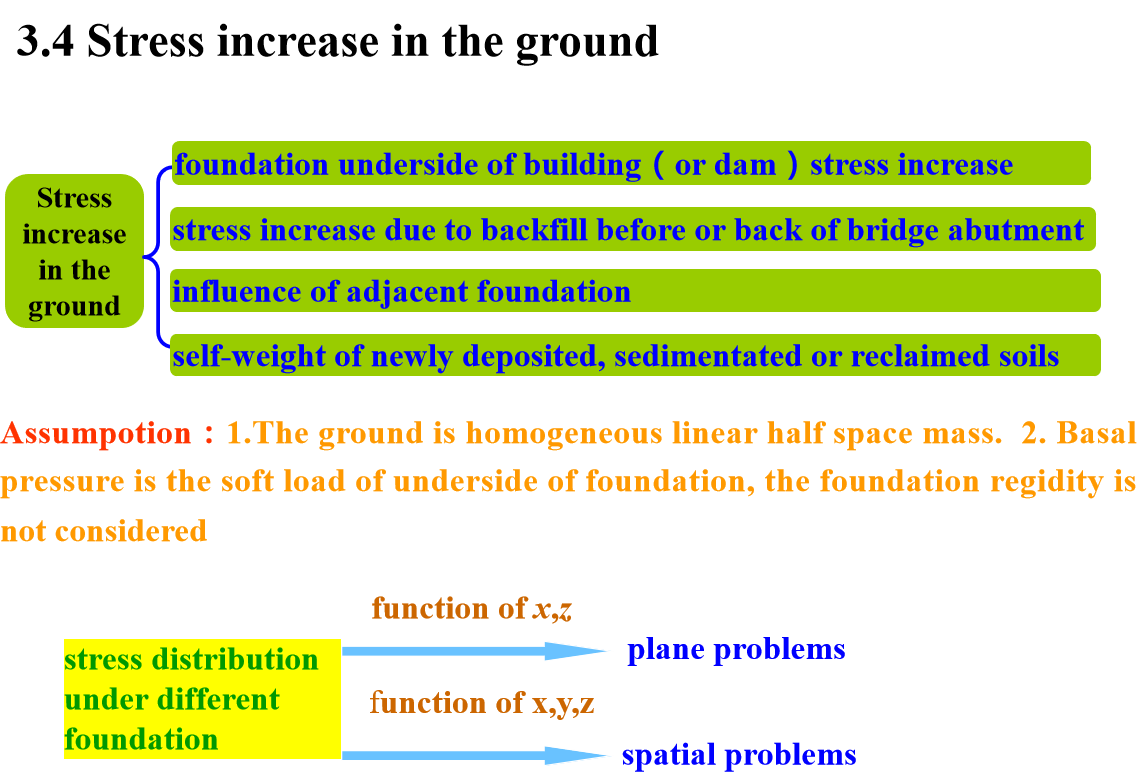 3.4 Stress increase in the ground

Stress increase in the ground

foundation underside of building（or dam）stress increase

stress increase due to backfill before or back of bridge abutment

influence of adjacent foundation

self-weight of newly deposited, sedimentated or reclaimed soils

Assumpotion：1.The ground is homogeneous linear half space mass. 2. Basal pressure is the soft load of underside of foundation, the foundation regidity is not considered

stress distribution under different foundation

function of $x,z$

plane problems

function of x,y,z

spatial problems